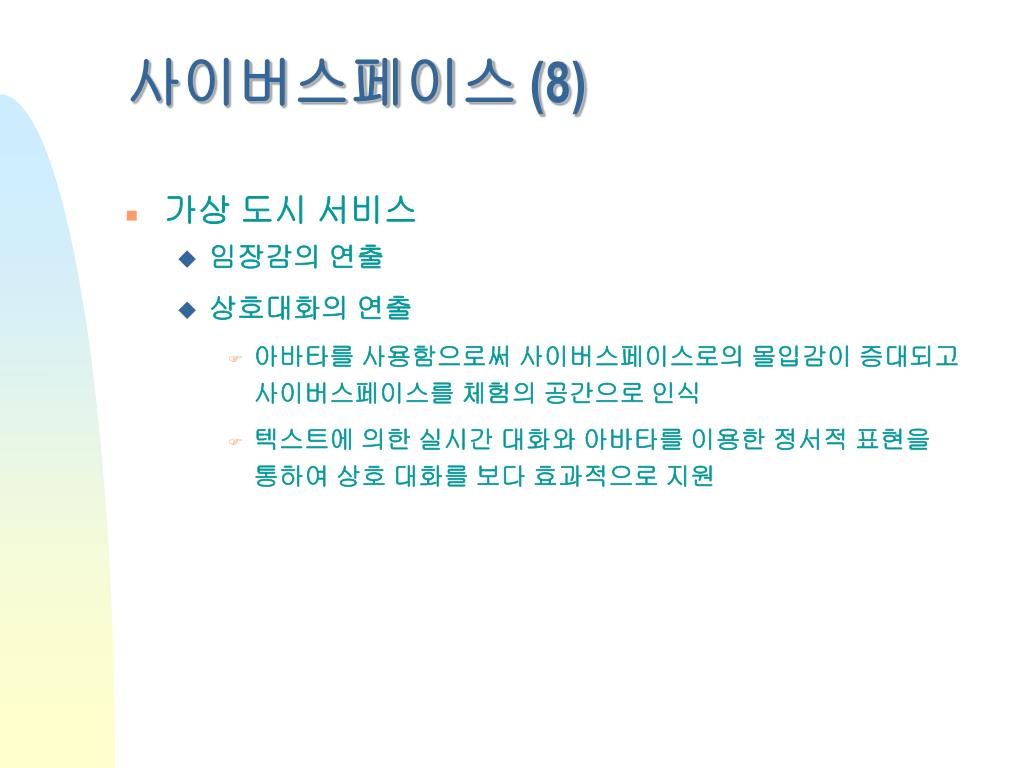 사이버스페이스 (8)

가상 도시 서비스

임장감의 연출

상호대화의 연출

아바타를 사용함으로써 사이버스페이스로의 몰입감이 증대되고 사이버스페이스를 체험의 공간으로 인식

텍스트에 의한 실시간 대화와 아바타를 이용한 정서적 표현을 통하여 상호 대화를 보다 효과적으로 지원